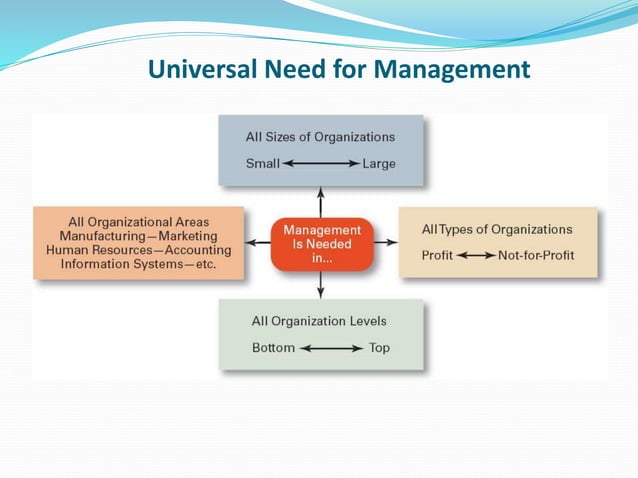 Universal Need for Management

All Sizes of Organizations

Small ⟷ Large

All Organizational Areas
Manufacturing—Marketing
Human Resources—Accounting
Information Systems—etc.

Management Is Needed in...

All Types of Organizations

Profit ⟷ Not-for-Profit

All Organization Levels

Bottom ⟷ Top